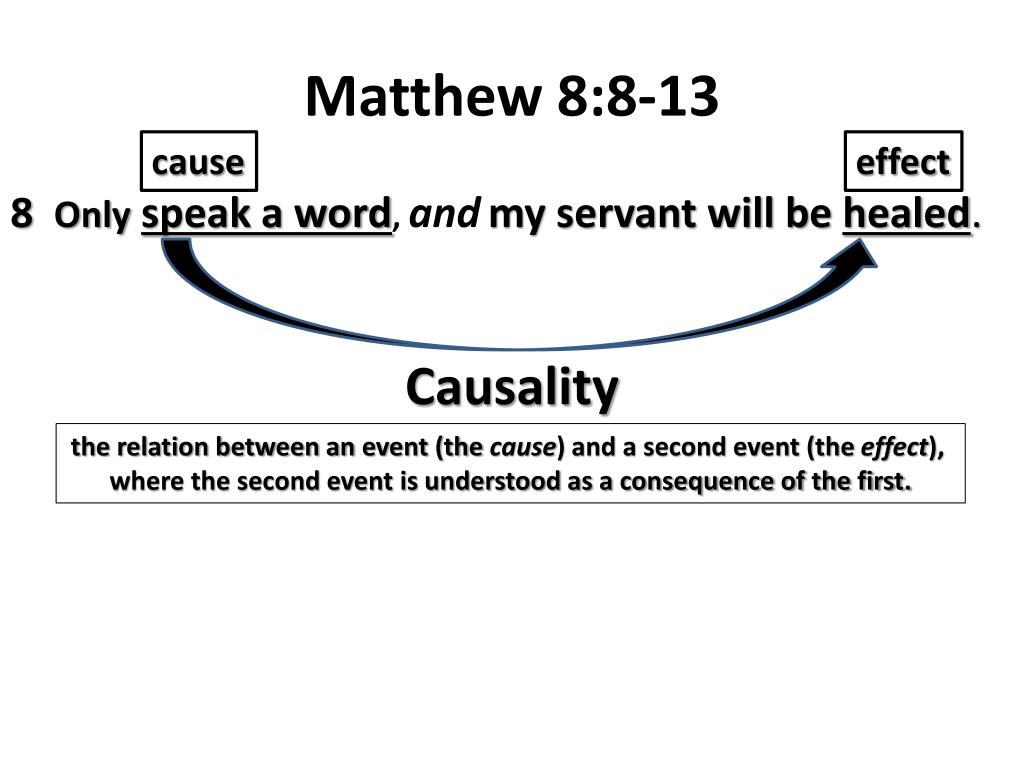 Matthew 8:8-13

cause

effect

8 Only speak a word, and my servant will be healed.

Causality

the relation between an event (the cause) and a second event (the effect), where the second event is understood as a consequence of the first.